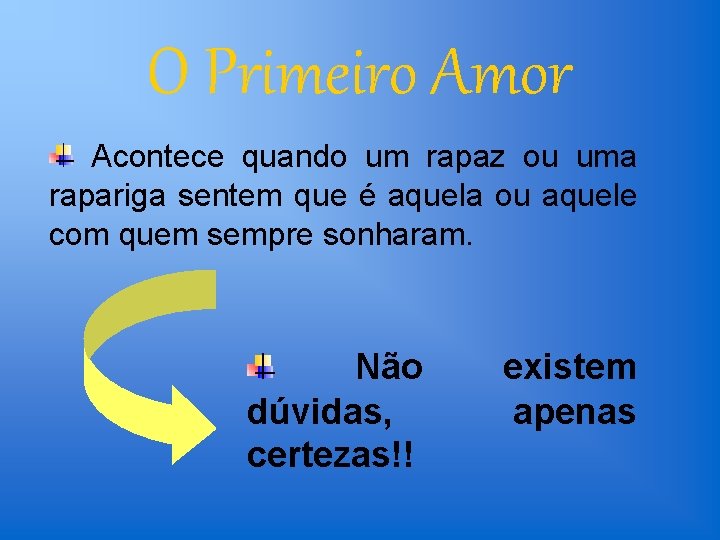 O Primeiro Amor

Acontece quando um rapaz ou uma rapariga sentem que é aquela ou aquele com quem sempre sonharam.

Não existem dúvidas, apenas certezas!!